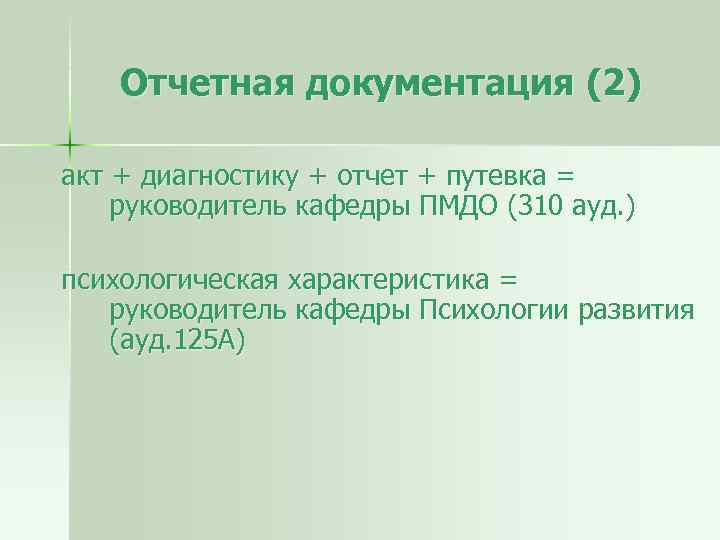 Отчетная документация (2)

акт + диагностику + отчет + путевка = руководитель кафедры ПМДО (310 ауд.)

психологическая характеристика = руководитель кафедры Психологии развития (ауд.125А)